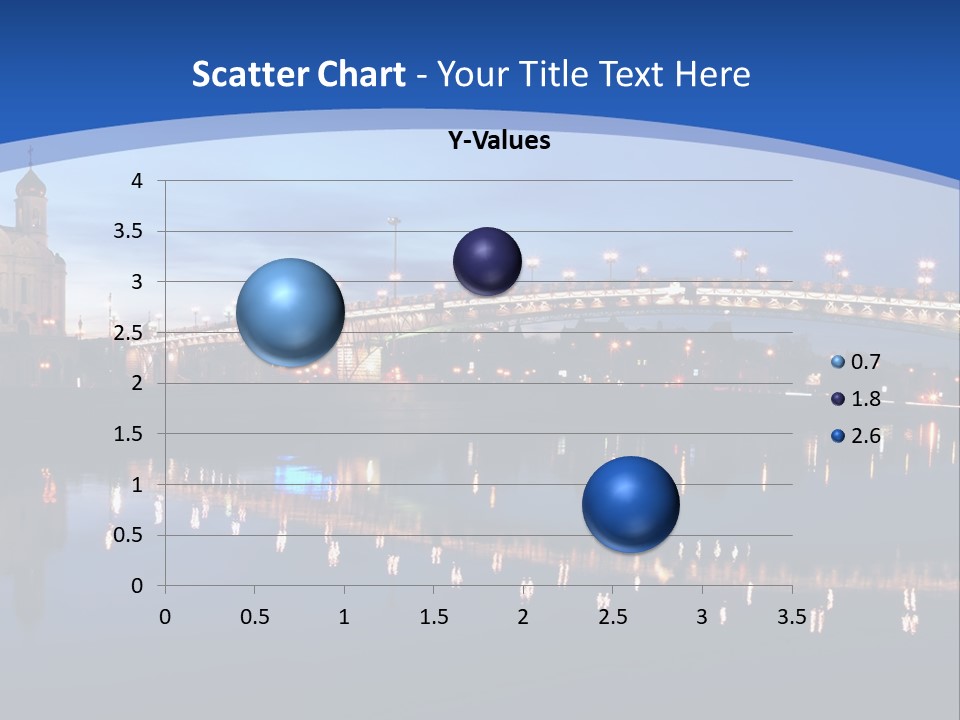 Scatter Chart - Your Title Text Here

Y-Values

4
3.5
3
2.5
2
1.5
1
0.5
0

0 0.5 1 1.5 2 2.5 3 3.5

0.7
1.8
2.6